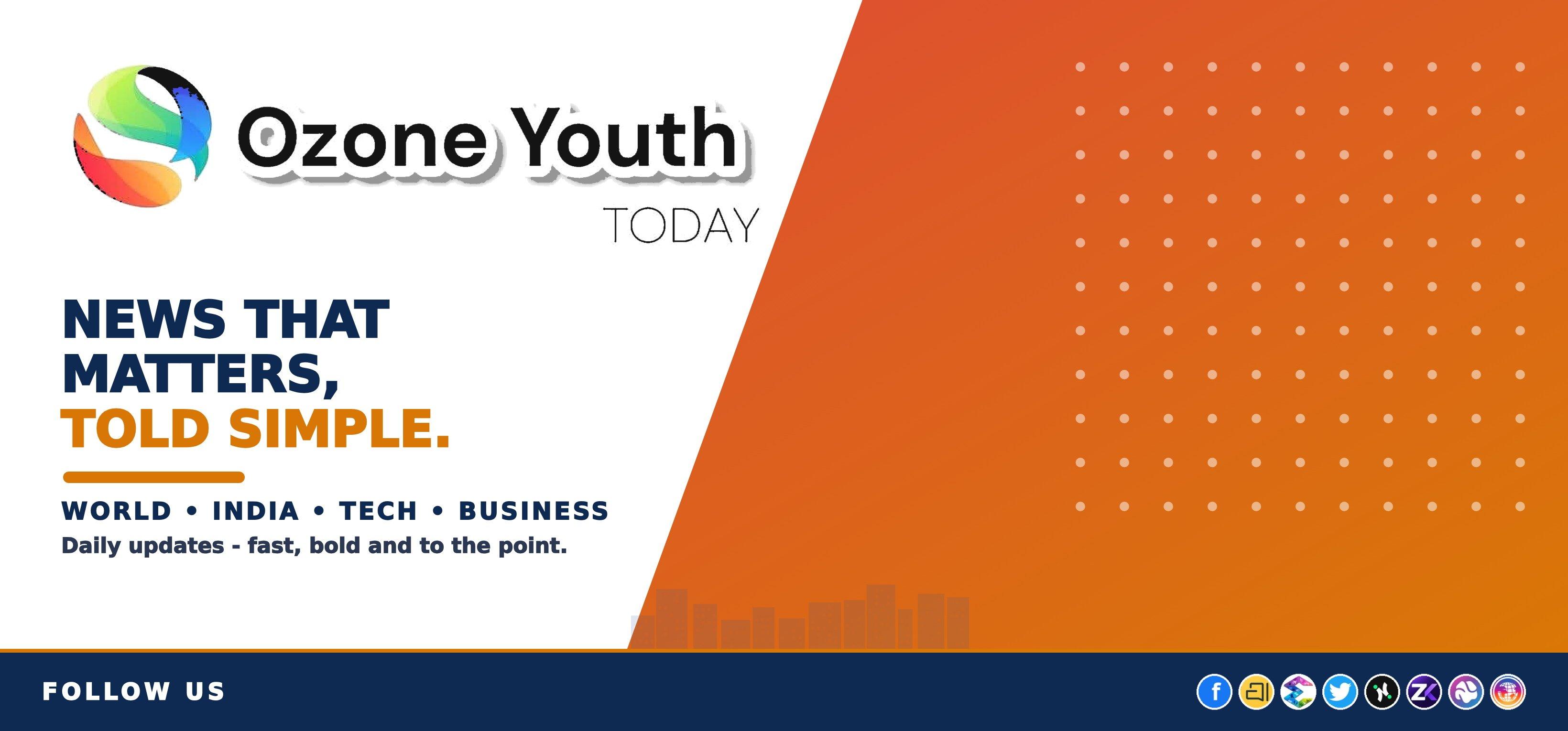 Ozone Youth
TODAY

NEWS THAT MATTERS,
TOLD SIMPLE.

WORLD • INDIA • TECH • BUSINESS
Daily updates - fast, bold and to the point.

FOLLOW US